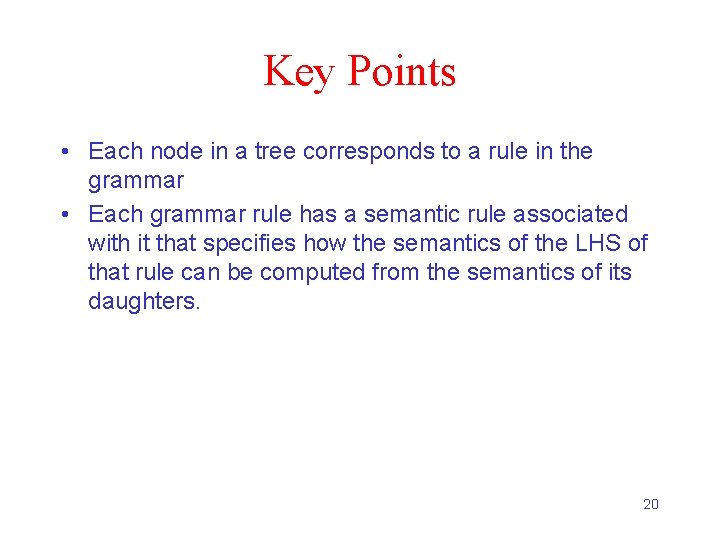 Key Points

• Each node in a tree corresponds to a rule in the grammar
• Each grammar rule has a semantic rule associated with it that specifies how the semantics of the LHS of that rule can be computed from the semantics of its daughters.

20